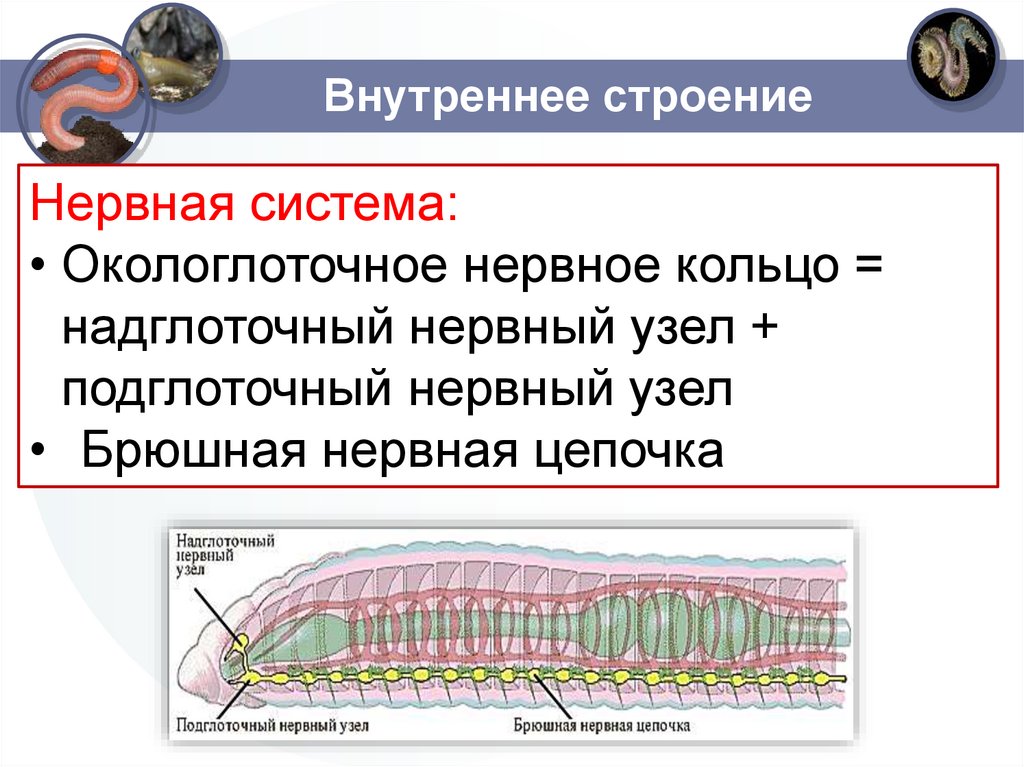 Внутреннее строение

Нервная система:
• Окологлоточное нервное кольцо = надглоточный нервный узел + подглоточный нервный узел
• Брюшная нервная цепочка

Надглоточный нервный узел

Подглоточный нервный узел

Брюшная нервная цепочка